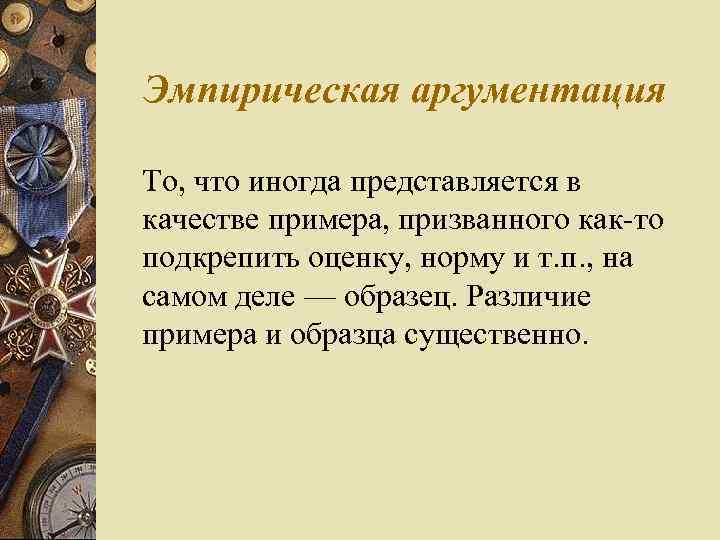 Эмпирическая аргументация

То, что иногда представляется в качестве примера, призванного как-то подкрепить оценку, норму и т.п., на самом деле — образец. Различие примера и образца существенно.